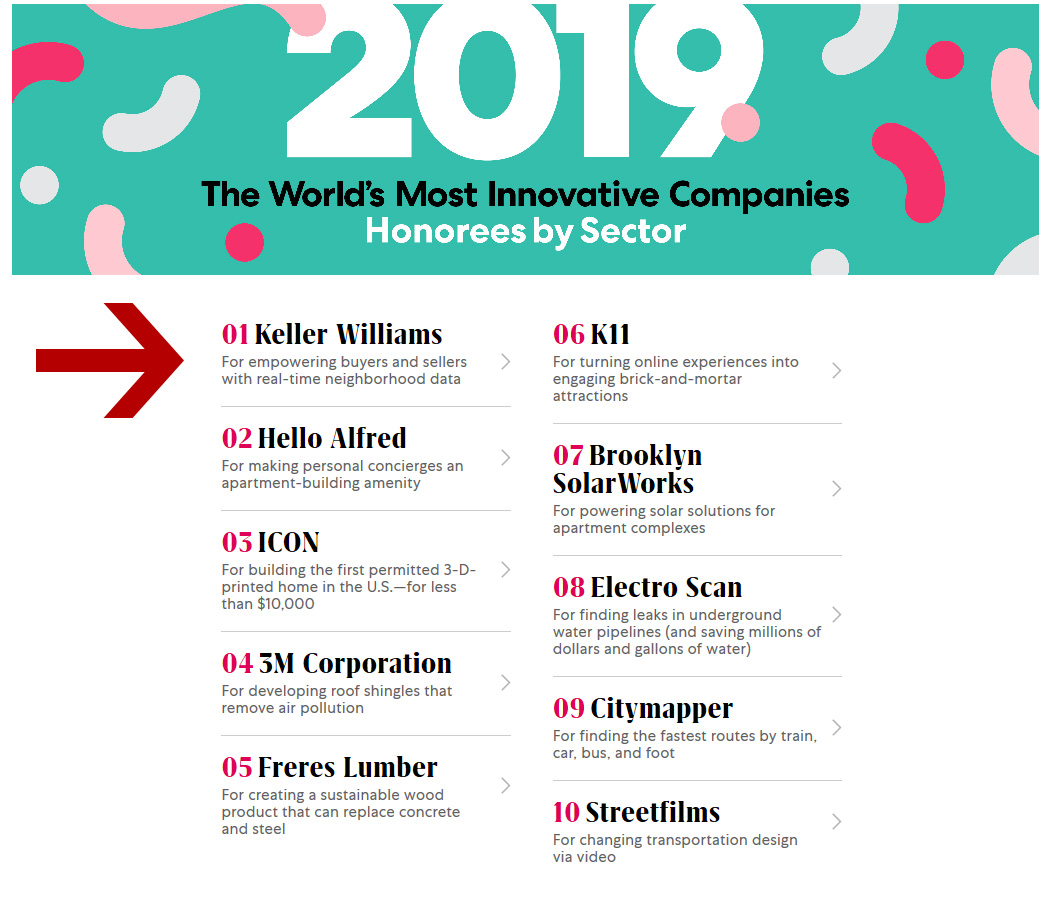 2019

The World's Most Innovative Companies
Honorees by Sector

01 Keller Williams
For empowering buyers and sellers with real-time neighborhood data

02 Hello Alfred
For making personal concierges an apartment-building amenity

03 ICON
For building the first permitted 3-D-printed home in the U.S.—for less than $10,000

04 3M Corporation
For developing roof shingles that remove air pollution

05 Freres Lumber
For creating a sustainable wood product that can replace concrete and steel

06 K11
For turning online experiences into engaging brick-and-mortar attractions

07 Brooklyn SolarWorks
For powering solar solutions for apartment complexes

08 Electro Scan
For finding leaks in underground water pipelines (and saving millions of dollars and gallons of water)

09 Citymapper
For finding the fastest routes by train, car, bus, and foot

10 Streetfilms
For changing transportation design via video